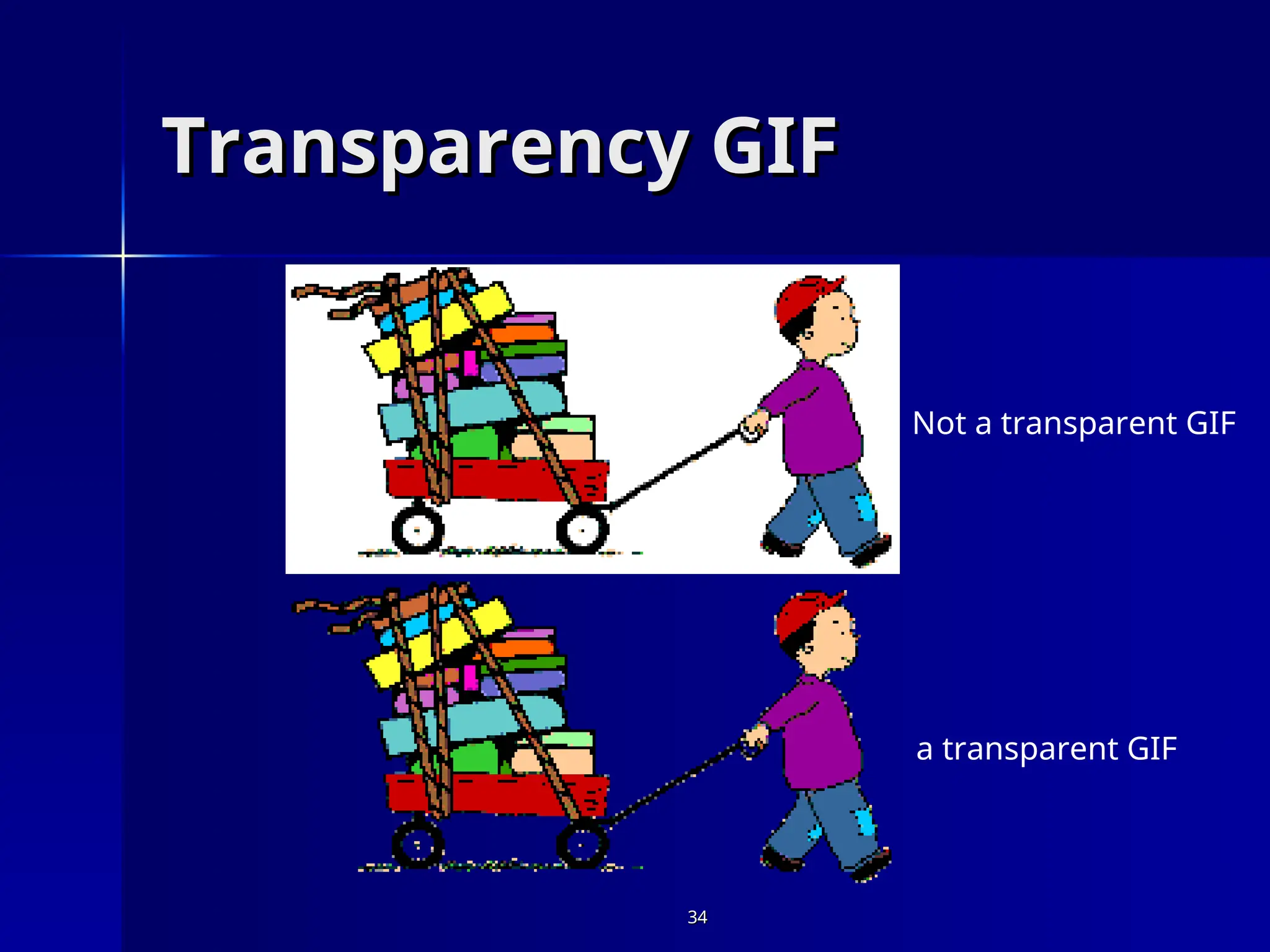 Transparency GIF

Not a transparent GIF

a transparent GIF

34